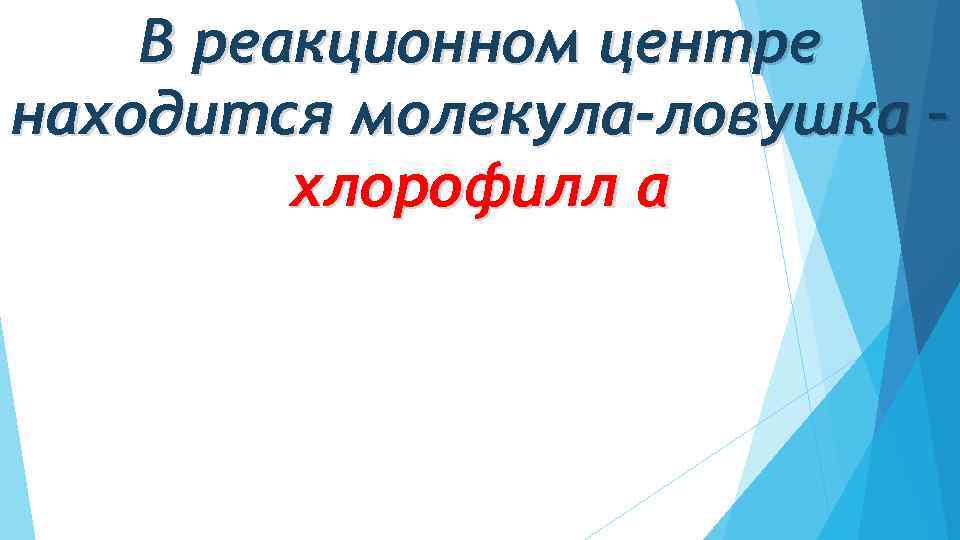 В реакционном центре находится молекула-ловушка – хлорофилл а